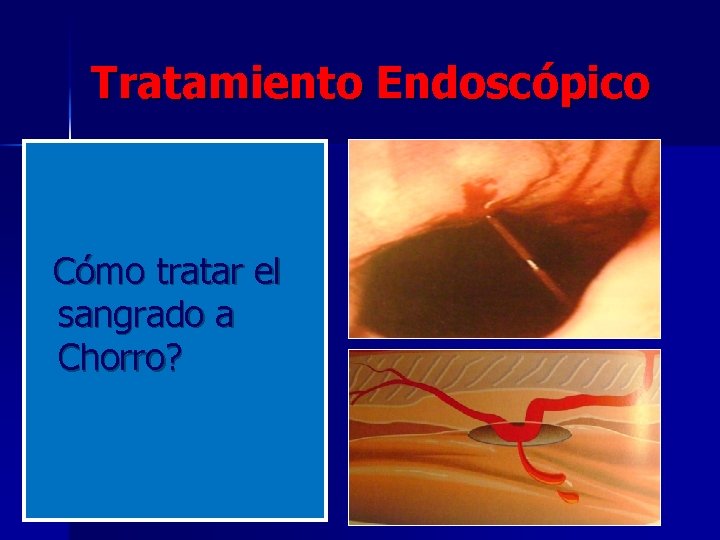 Tratamiento Endoscópico

Cómo tratar el sangrado a Chorro?